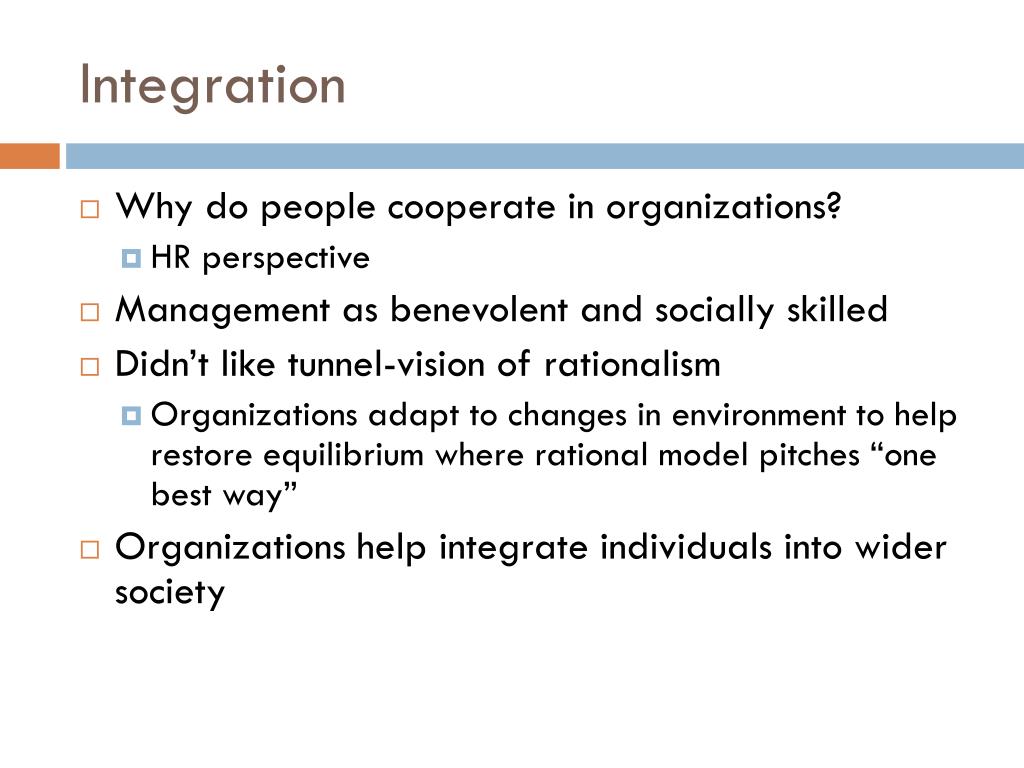 Integration

Why do people cooperate in organizations?

HR perspective

Management as benevolent and socially skilled

Didn’t like tunnel-vision of rationalism

Organizations adapt to changes in environment to help restore equilibrium where rational model pitches “one best way”

Organizations help integrate individuals into wider society